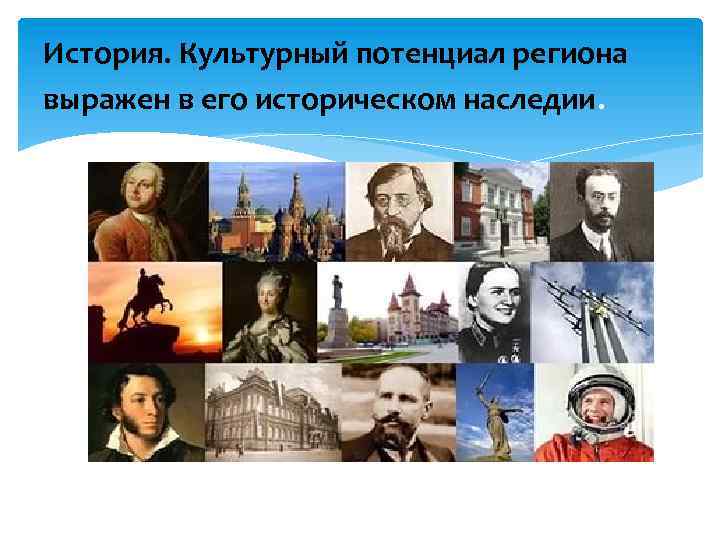 История. Культурный потенциал региона выражен в его историческом наследии.